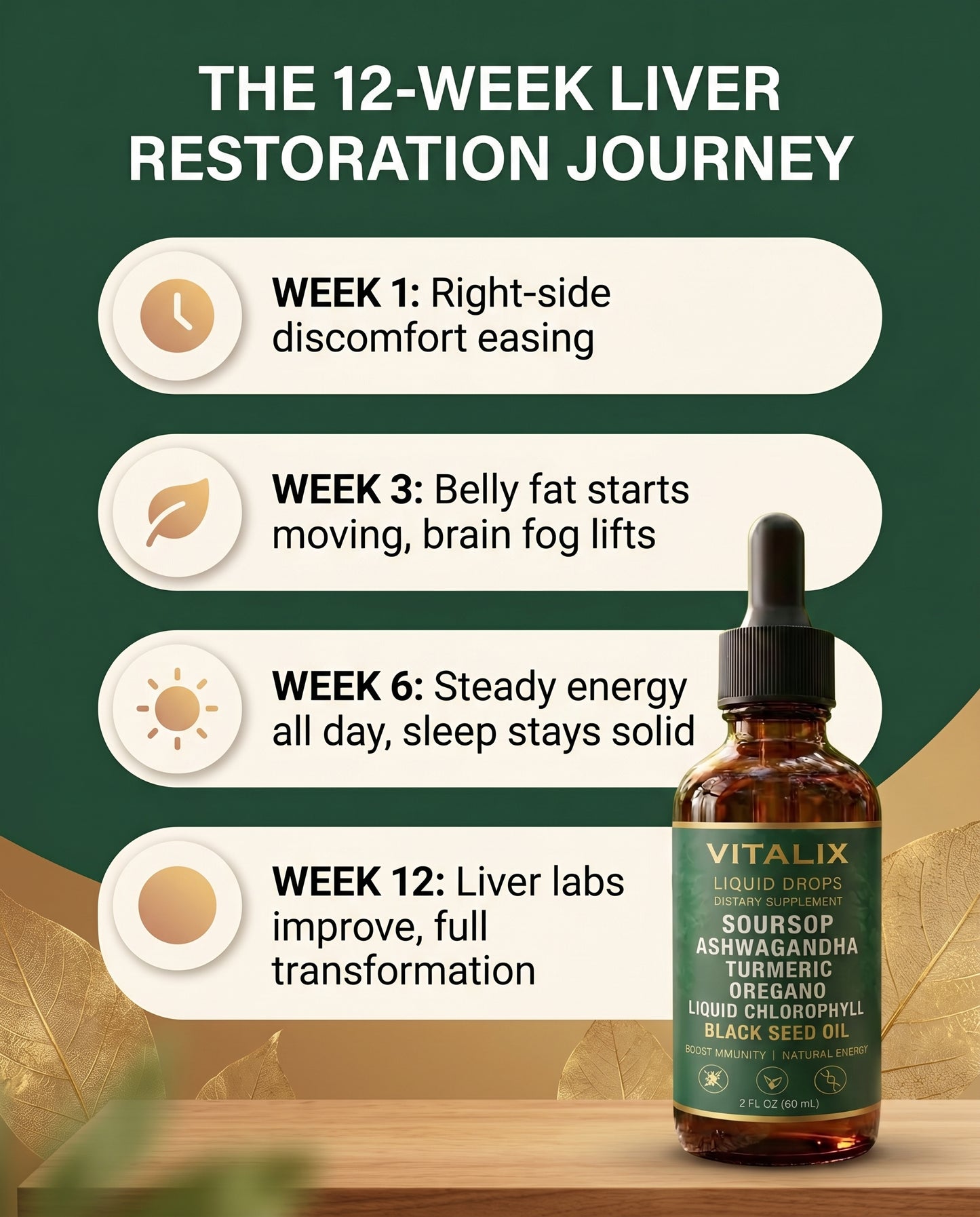 THE 12-WEEK LIVER RESTORATION JOURNEY

WEEK 1: Right-side discomfort easing

WEEK 3: Belly fat starts moving, brain fog lifts

WEEK 6: Steady energy all day, sleep stays solid

WEEK 12: Liver labs improve, full transformation

VITALIX
LIQUID DROPS
DISTARY SUPPLEMENT
SOURSOP
ASHWAGANDHA
TURMERIC
OREGANO
LIQUID CHLOROPHYLL
BLACK SEED OIL
BOOST MMUNITY | NATURAL ENERGY
2 FL OZ (60 mL)